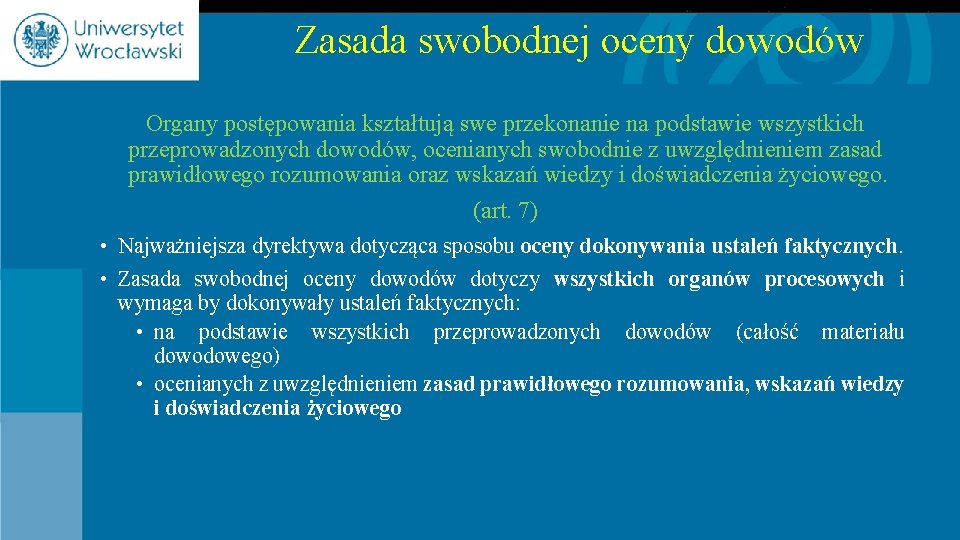 Uniwersytet Wrocławski

Zasada swobodnej oceny dowodów

Organy postępowania kształtują swe przekonanie na podstawie wszystkich przeprowadzonych dowodów, ocenianych swobodnie z uwzględnieniem zasad prawidłowego rozumowania oraz wskazań wiedzy i doświadczenia życiowego.

(art. 7)

• Najważniejsza dyrektywa dotycząca sposobu oceny dokonywania ustaleń faktycznych.
• Zasada swobodnej oceny dowodów dotyczy wszystkich organów procesowych i wymaga by dokonywały ustaleń faktycznych:
  • na podstawie wszystkich przeprowadzonych dowodów (całość materiału dowodowego)
  • ocenianych z uwzględnieniem zasad prawidłowego rozumowania, wskazań wiedzy i doświadczenia życiowego